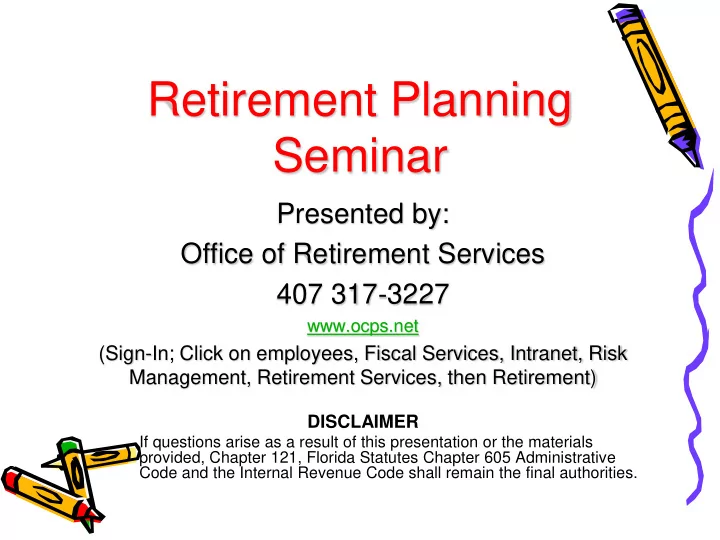 Retirement Planning Seminar

Presented by:
Office of Retirement Services
407 317-3227
www.ocps.net
(Sign-In; Click on employees, Fiscal Services, Intranet, Risk Management, Retirement Services, then Retirement)

DISCLAIMER
If questions arise as a result of this presentation or the materials provided, Chapter 121, Florida Statutes Chapter 605 Administrative Code and the Internal Revenue Code shall remain the final authorities.